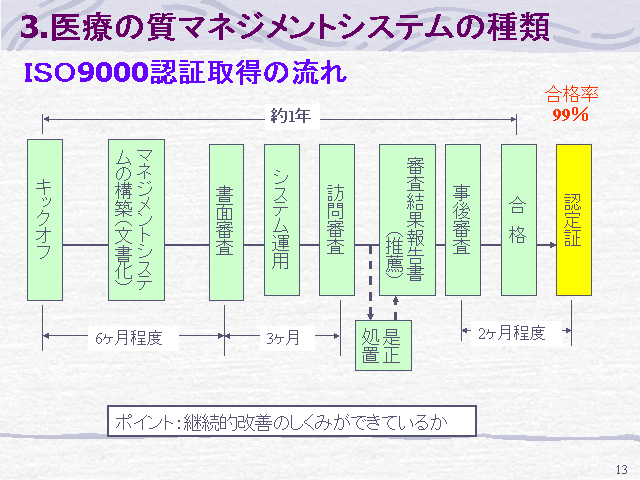 3.医療の質マネジメントシステムの種類

ISO9000認証取得の流れ

合格率
99%

約1年

キックオフ

マネジメントシステムの構築(文書化)

書面審査

システム運用

訪問審査

審査結果報告書(推薦)

事後審査

合格

認定証

是正処置

6ヶ月程度

3ヶ月

2ヶ月程度

ポイント:継続的改善のしくみができているか

13